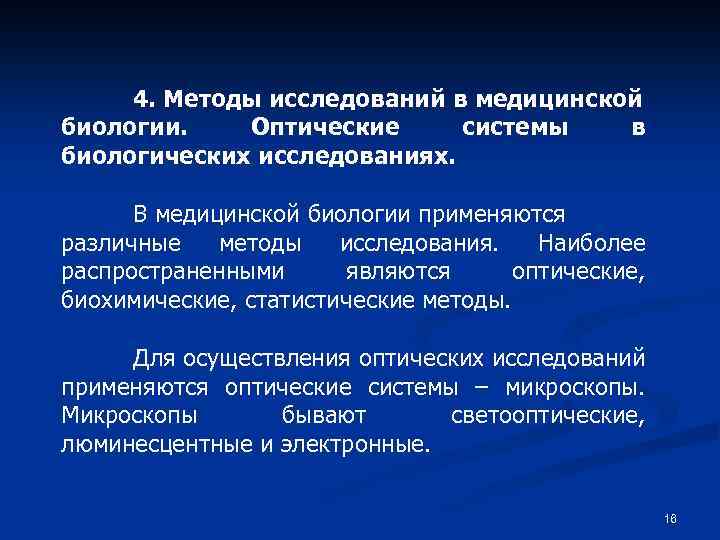 4. Методы исследований в медицинской биологии. Оптические системы в биологических исследованиях.

В медицинской биологии применяются различные методы исследования. Наиболее распространенными являются оптические, биохимические, статистические методы.

Для осуществления оптических исследований применяются оптические системы – микроскопы. Микроскопы бывают светооптические, люминесцентные и электронные.

16